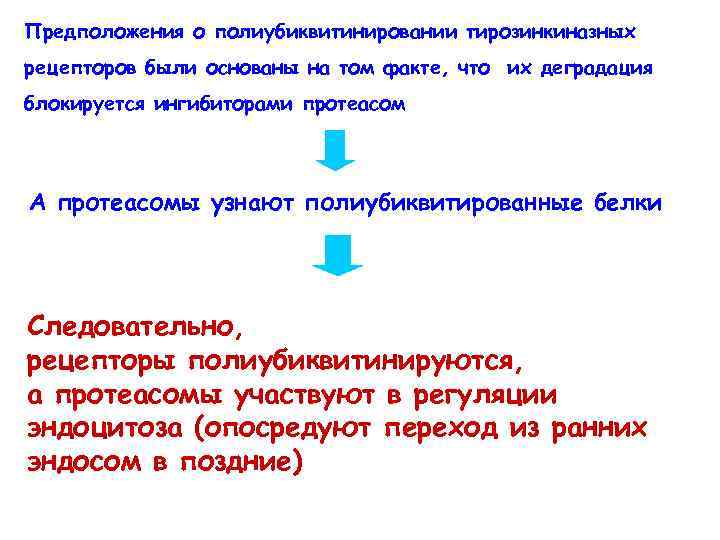 Предположения о полиубиквитинировании тирозинкиназных рецепторов были основаны на том факте, что их деградация блокируется ингибиторами протеасом

А протеасомы узнают полиубиквитированные белки

Следовательно,
рецепторы полиубиквитинируются,
а протеасомы участвуют в регуляции эндоцитоза (опосредуют переход из ранних эндосом в поздние)